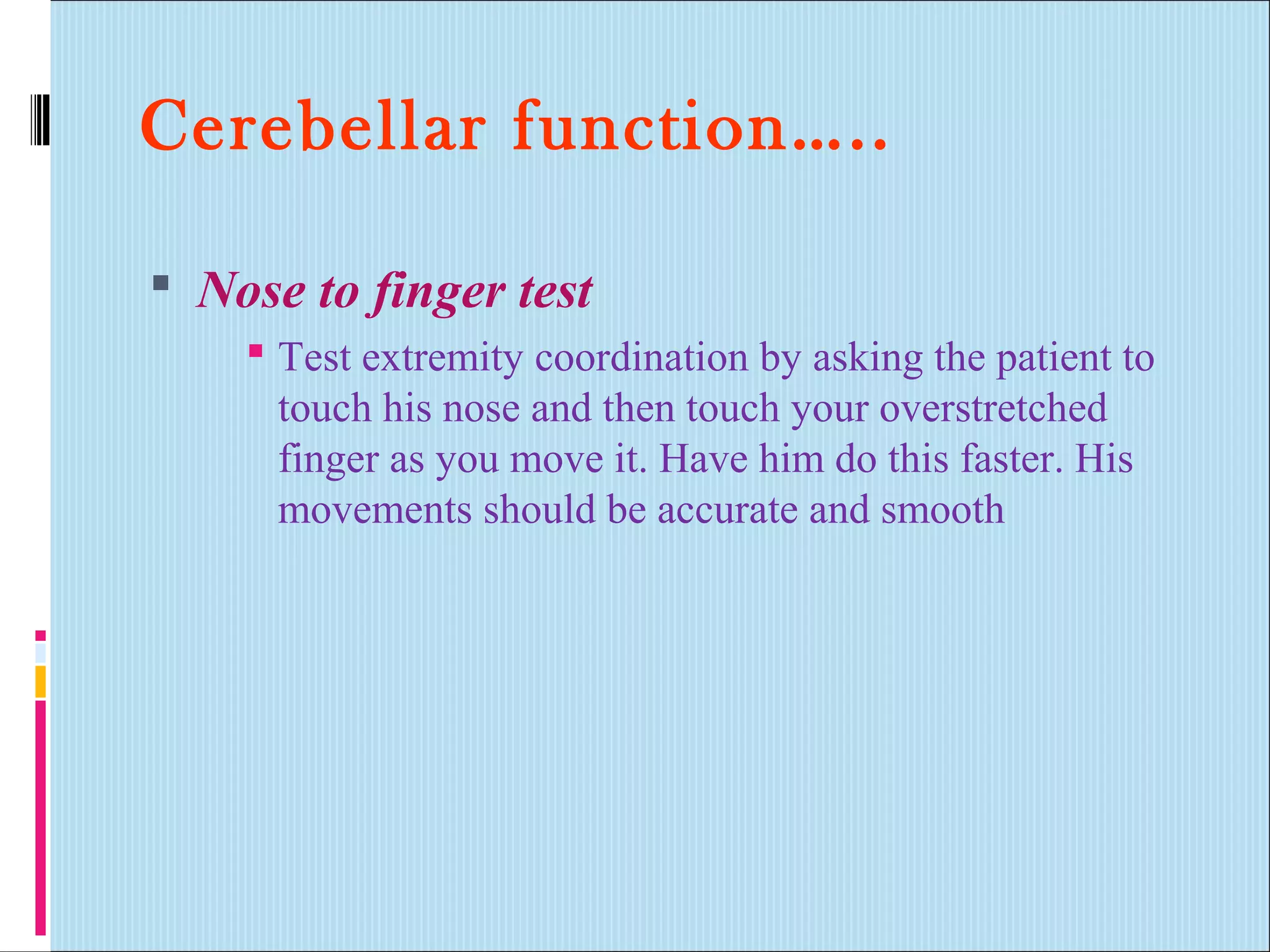 Cerebellar function…..

Nose to finger test

Test extremity coordination by asking the patient to touch his nose and then touch your overstretched finger as you move it. Have him do this faster. His movements should be accurate and smooth